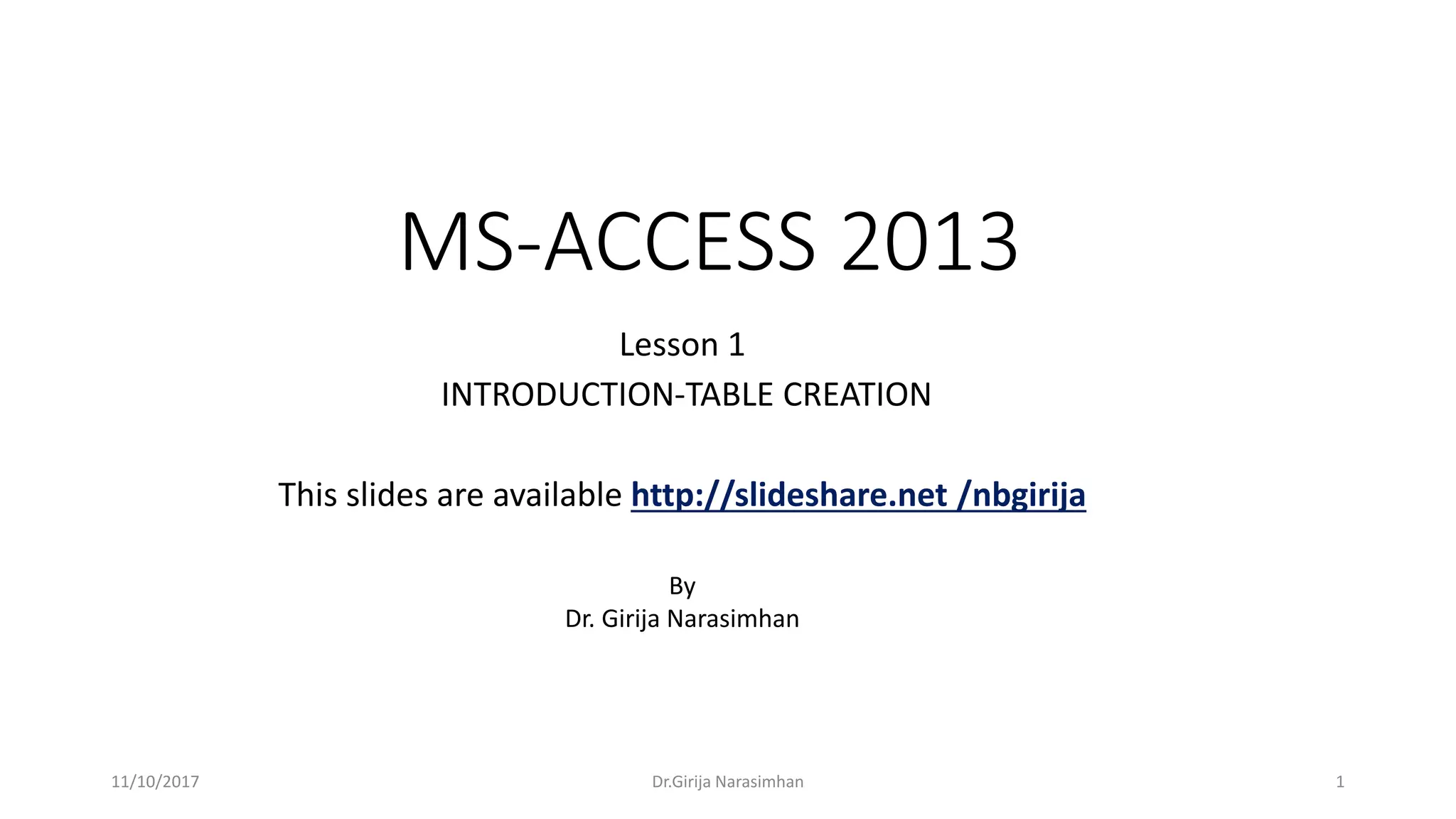 MS-ACCESS 2013

Lesson 1

INTRODUCTION-TABLE CREATION

This slides are available http://slideshare.net /nbgirija

By
Dr. Girija Narasimhan

11/10/2017 Dr.Girija Narasimhan 1